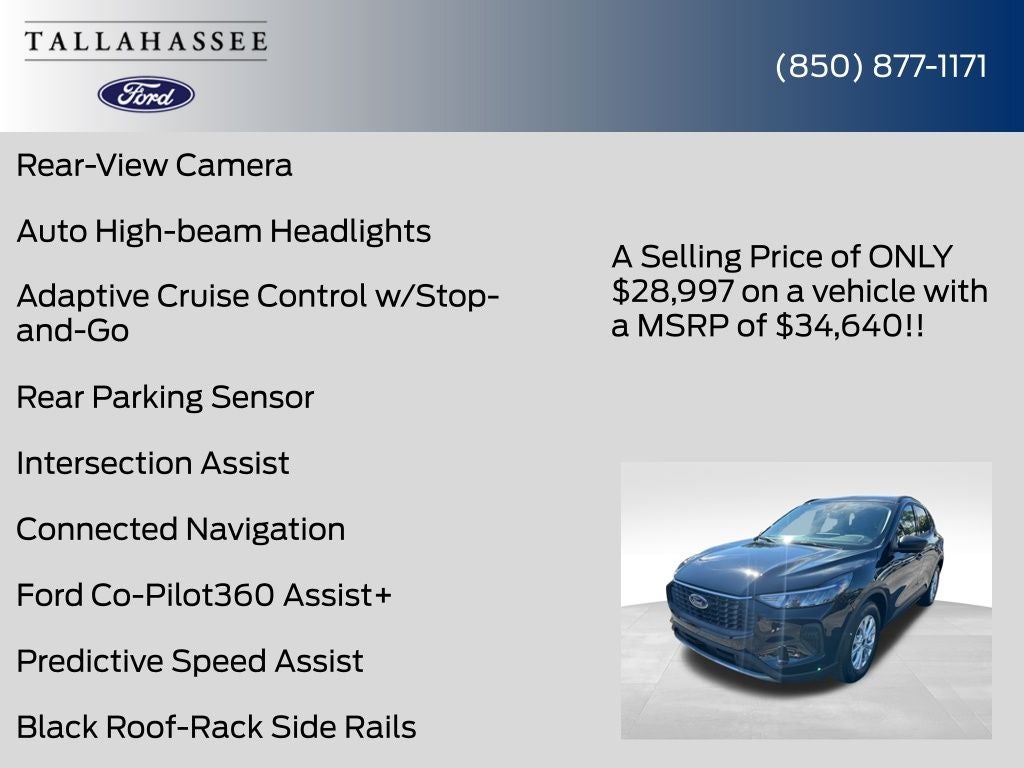 TALLAHASSEE

Ford

(850) 877-1171

Rear-View Camera

Auto High-beam Headlights

Adaptive Cruise Control w/Stop-and-Go

Rear Parking Sensor

Intersection Assist

Connected Navigation

Ford Co-Pilot360 Assist+

Predictive Speed Assist

Black Roof-Rack Side Rails

A Selling Price of ONLY $28,997 on a vehicle with a MSRP of $34,640!!